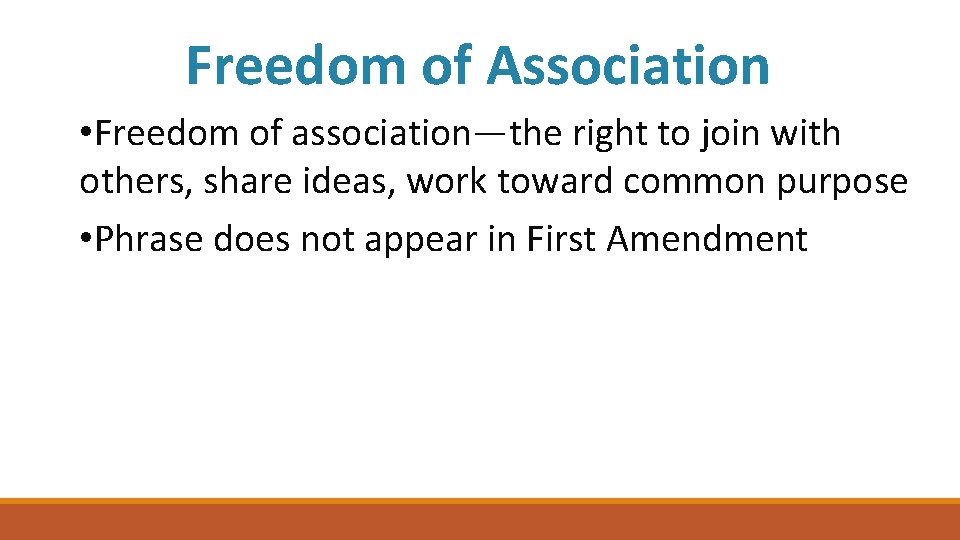 Freedom of Association

•Freedom of association—the right to join with others, share ideas, work toward common purpose

•Phrase does not appear in First Amendment